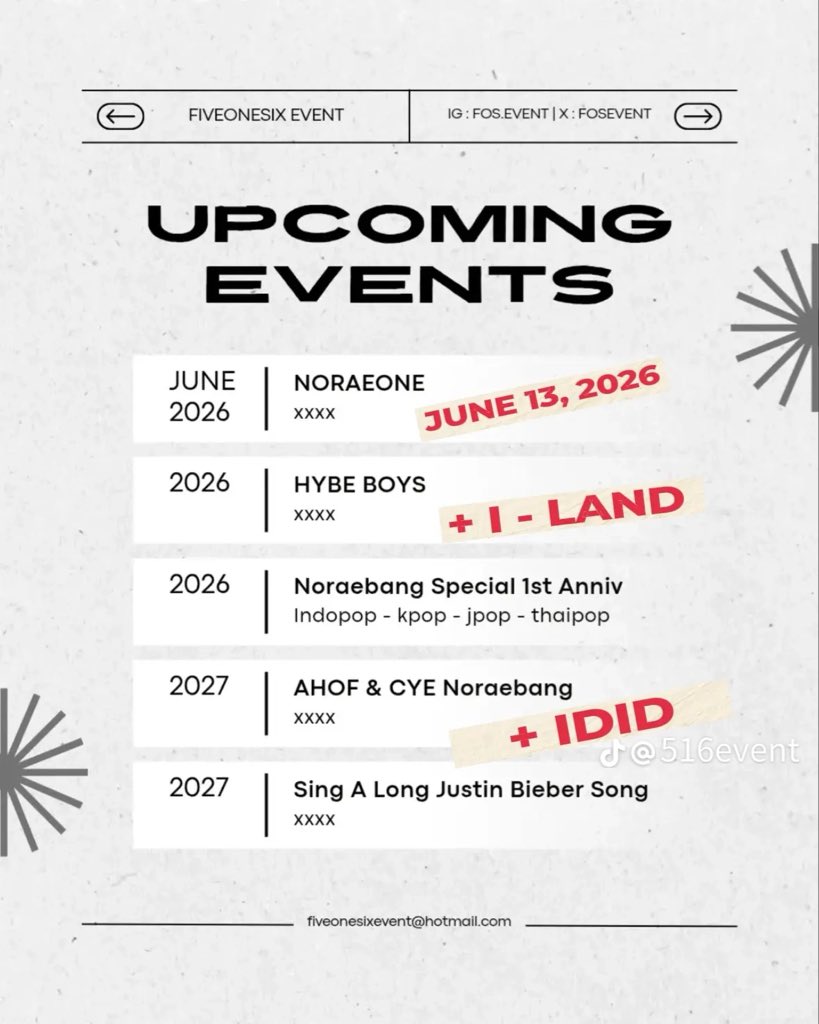 FIVEONESIX EVENT

IG : FOS.EVENT | X : FOSEVENT

UPCOMING EVENTS

JUNE 2026
NORAEONE
xxxx
JUNE 13, 2026

2026
HYBE BOYS
xxxx
+ I - LAND

2026
Noraebang Special 1st Anniv
Indopop - kpop - jpop - thaipop

2027
AHOF & CYE Noraebang
xxxx
+ IDID

@516event

2027
Sing A Long Justin Bieber Song
xxxx

fiveonesixevent@hotmail.com